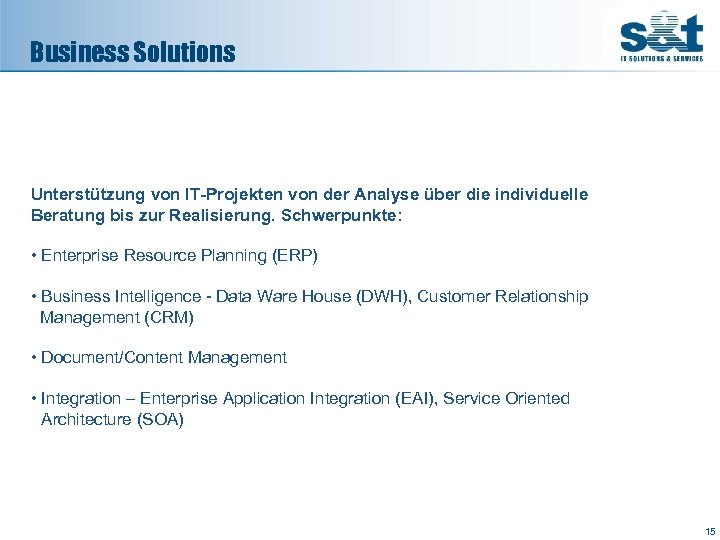 Business Solutions

s&t
IT SOLUTIONS & SERVICES

Unterstützung von IT-Projekten von der Analyse über die individuelle Beratung bis zur Realisierung. Schwerpunkte:

• Enterprise Resource Planning (ERP)

• Business Intelligence - Data Ware House (DWH), Customer Relationship Management (CRM)

• Document/Content Management

• Integration – Enterprise Application Integration (EAI), Service Oriented Architecture (SOA)

15